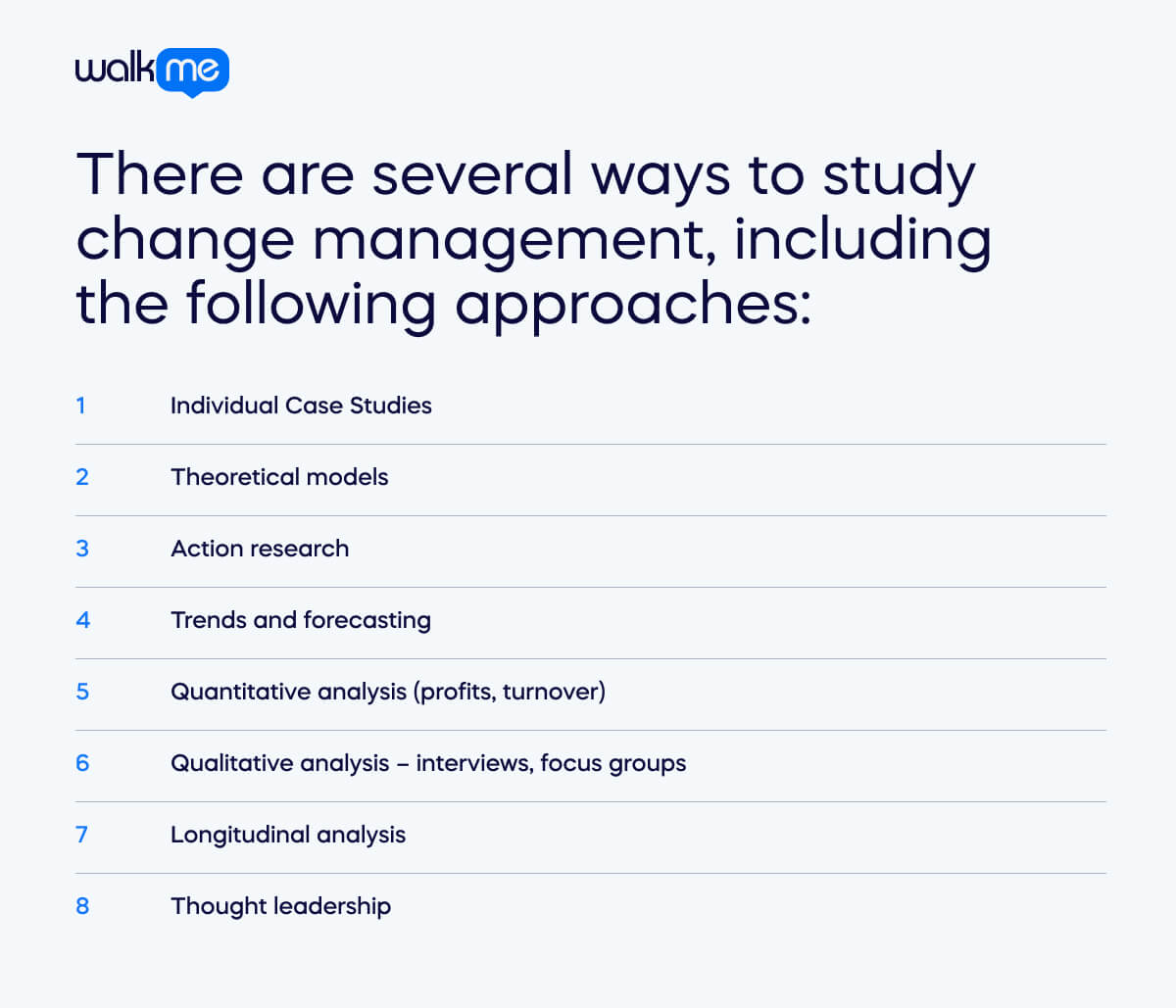 walkme

There are several ways to study change management, including the following approaches:

1 Individual Case Studies

2 Theoretical models

3 Action research

4 Trends and forecasting

5 Quantitative analysis (profits, turnover)

6 Qualitative analysis – interviews, focus groups

7 Longitudinal analysis

8 Thought leadership